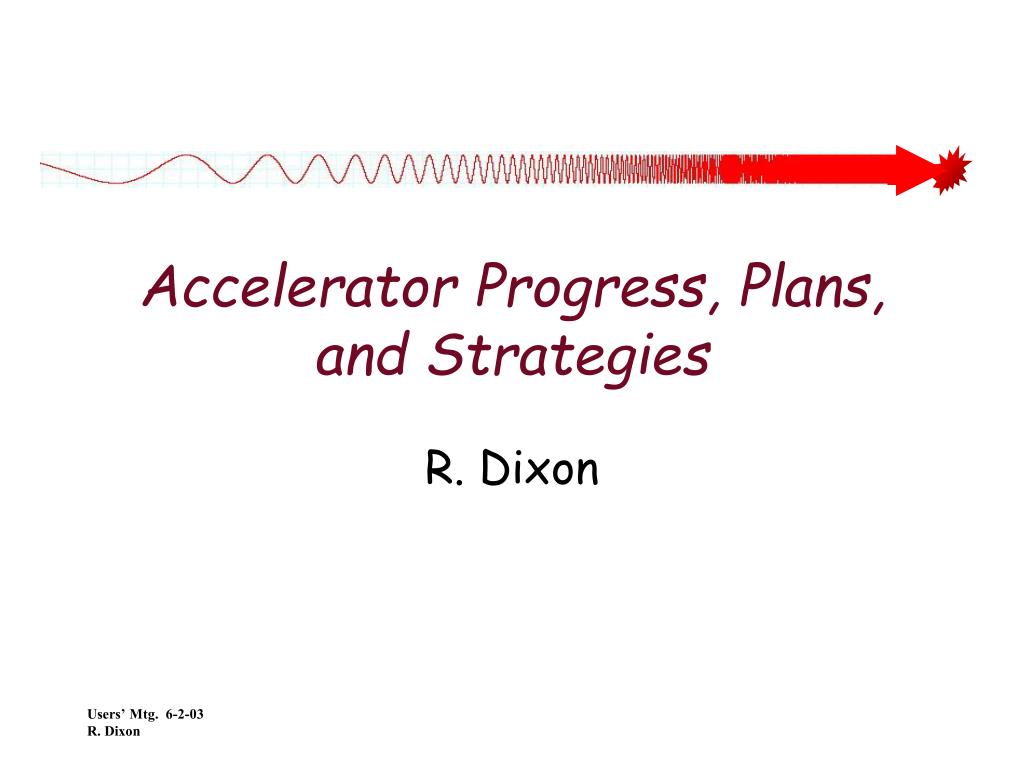 Accelerator Progress, Plans, and Strategies

R. Dixon

Users' Mtg. 6-2-03
R. Dixon